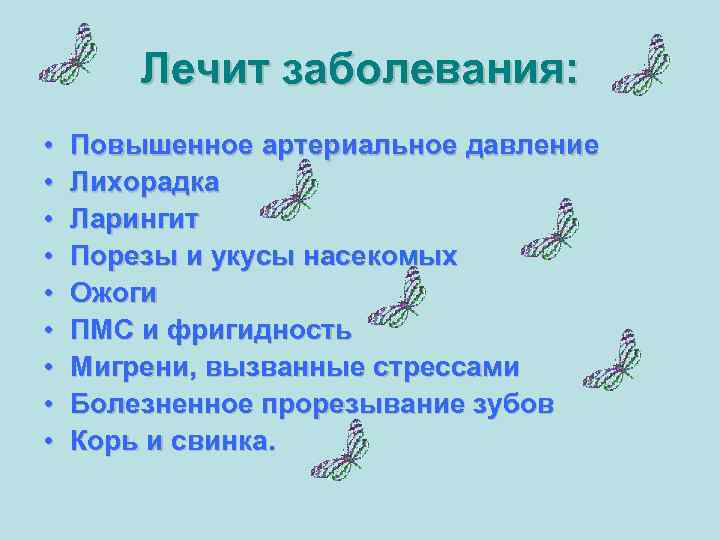 Лечит заболевания:

• Повышенное артериальное давление
• Лихорадка
• Ларингит
• Порезы и укусы насекомых
• Ожоги
• ПМС и фригидность
• Мигрени, вызванные стрессами
• Болезненное прорезывание зубов
• Корь и свинка.